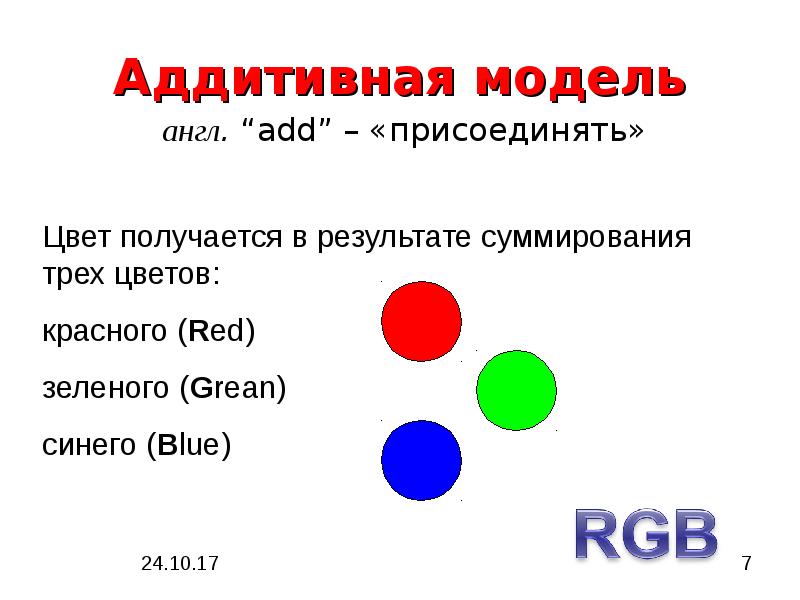 Аддитивная модель

англ. "add" – «присоединять»

Цвет получается в результате суммирования трех цветов:

красного (Red)

зеленого (Grean)

синего (Blue)

RGB

24.10.17

7